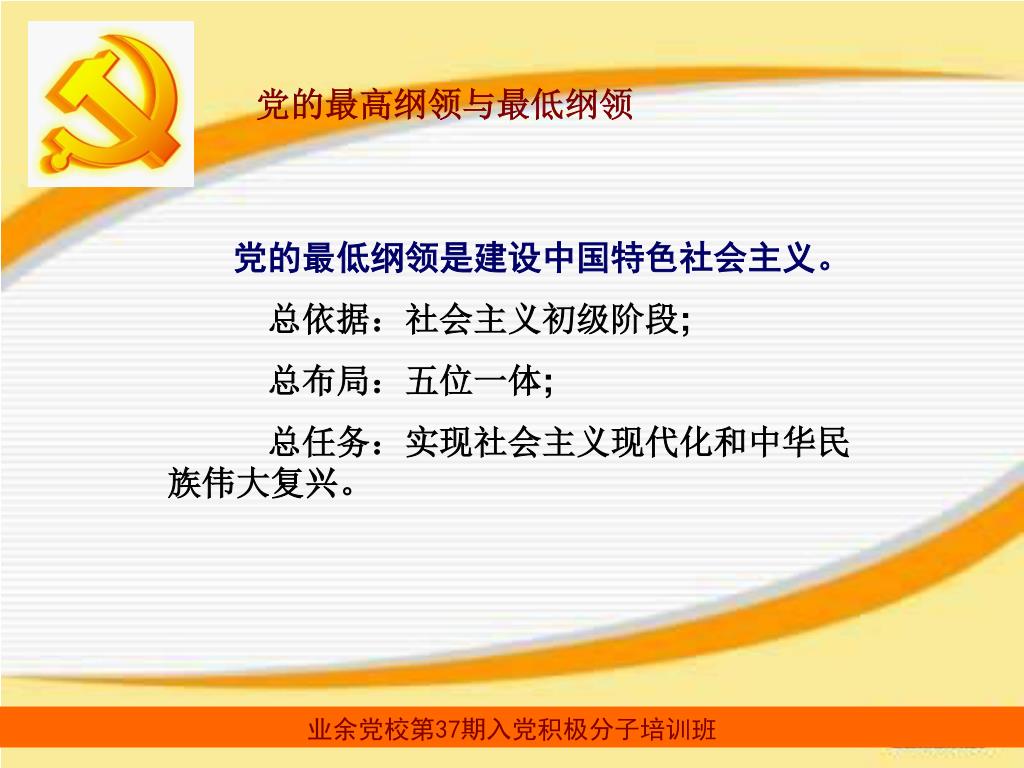 党的最高纲领与最低纲领

党的最低纲领是建设中国特色社会主义。

总依据：社会主义初级阶段;

总布局：五位一体;

总任务：实现社会主义现代化和中华民族伟大复兴。

业余党校第37期入党积极分子培训班